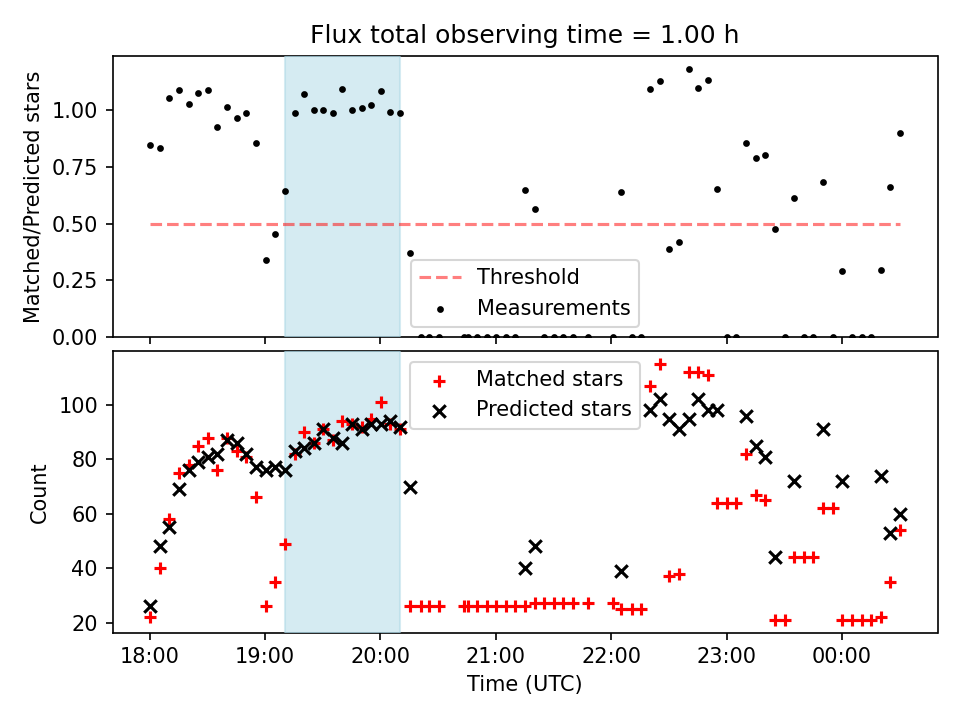 Flux total observing time = 1.00 h

Matched/Predicted stars

1.00
0.75
0.50
0.25
0.00

Threshold
Measurements

Count

100
80
60
40
20

Matched stars
Predicted stars

18:00
19:00
20:00
21:00
22:00
23:00
00:00

Time (UTC)